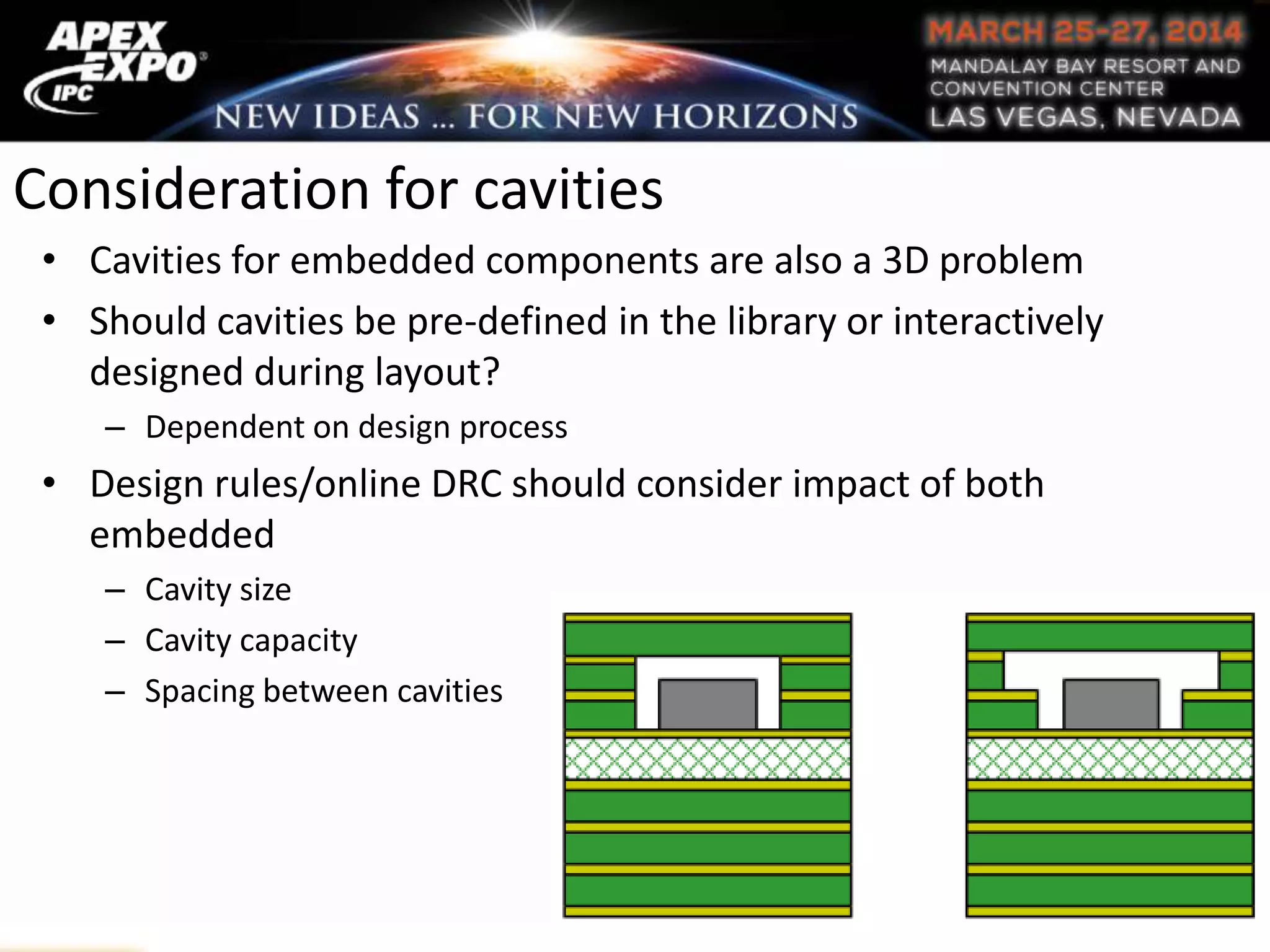 APEX EXPO IPC

NEW IDEAS ... FOR NEW HORIZONS

MARCH 25-27, 2014
MANDALAY BAY RESORT AND CONVENTION CENTER
LAS VEGAS, NEVADA

Consideration for cavities

• Cavities for embedded components are also a 3D problem
• Should cavities be pre-defined in the library or interactively designed during layout?
– Dependent on design process
• Design rules/online DRC should consider impact of both embedded
– Cavity size
– Cavity capacity
– Spacing between cavities